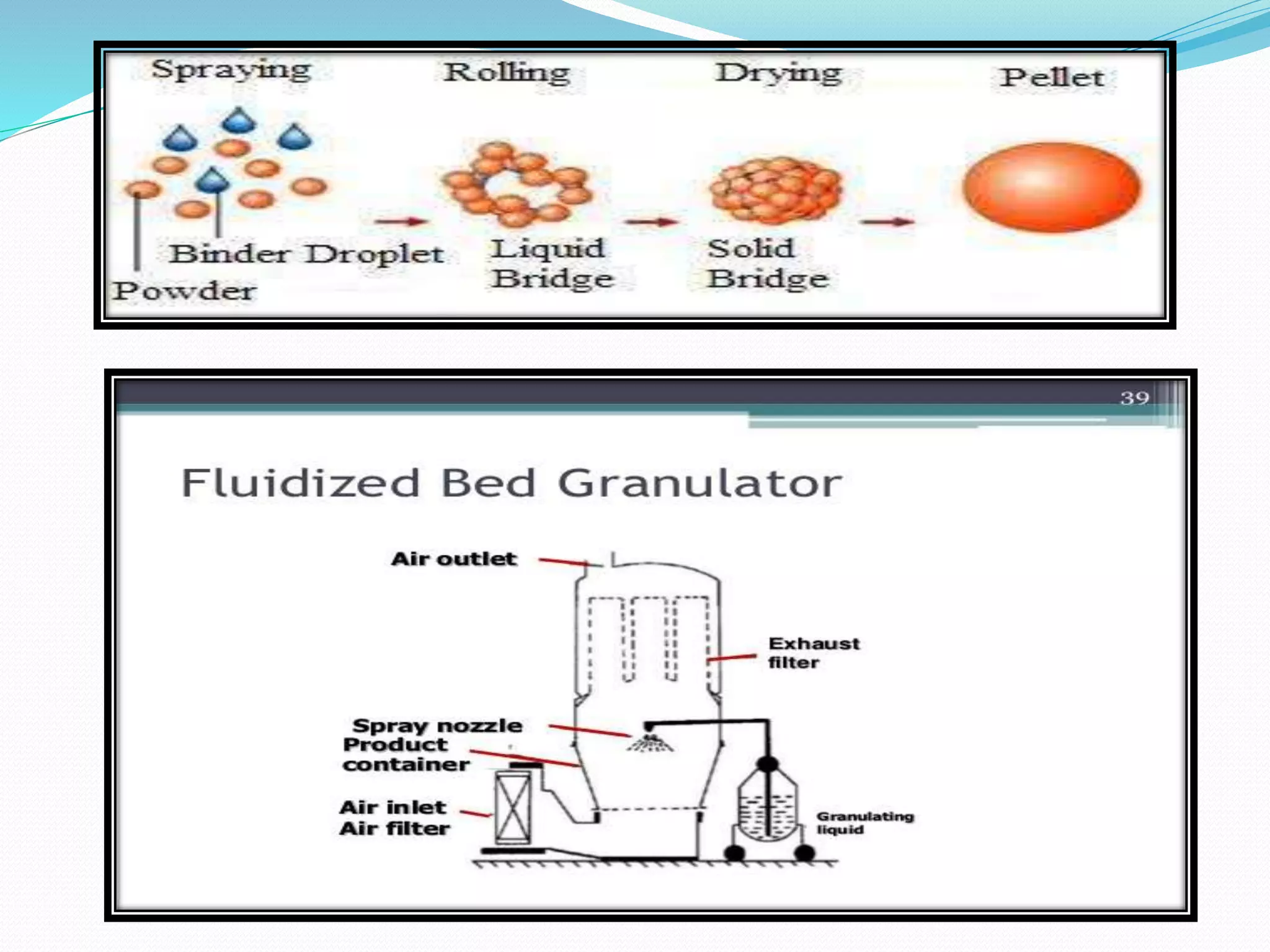 Spraying Rolling Drying Pellet

Binder Droplet

Powder

Liquid Bridge

Solid Bridge

39

Fluidized Bed Granulator

Air outlet

Exhaust filter

Spray nozzle

Product container

Air inlet

Air filter

Granulating liquid